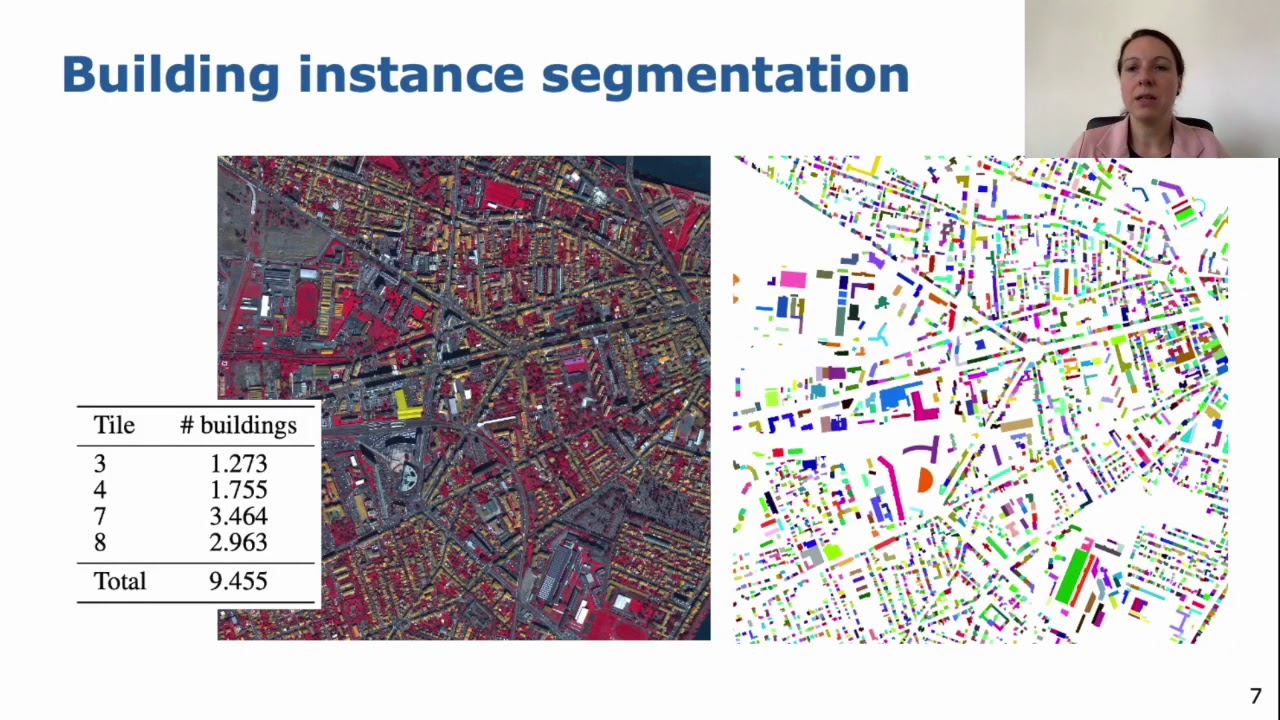 Building instance segmentation

| Tile | # buildings |
|---|---|
| 3 | 1.273 |
| 4 | 1.755 |
| 7 | 3.464 |
| 8 | 2.963 |
| Total | 9.455 |

7